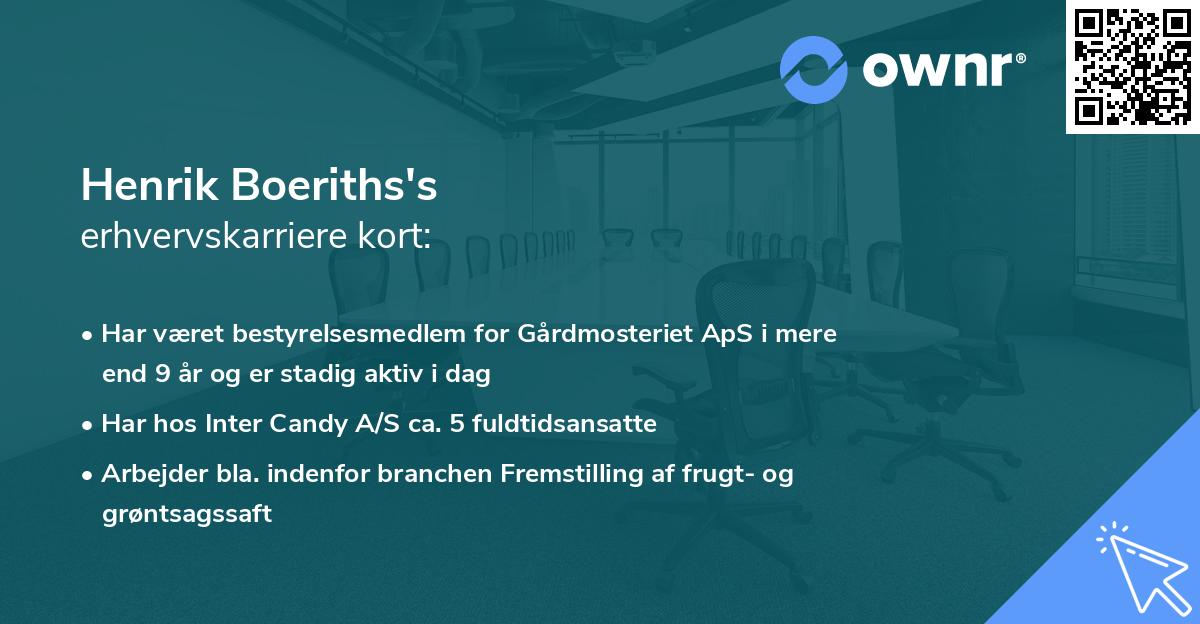 ownr®

Henrik Boeriths's
erhvervskarriere kort:

• Har været bestyrelsesmedlem for Gårdmosteriet ApS i mere end 9 år og er stadig aktiv i dag

• Har hos Inter Candy A/S ca. 5 fuldtidsansatte

• Arbejder bla. indenfor branchen Fremstilling af frugt- og grøntsagssaft